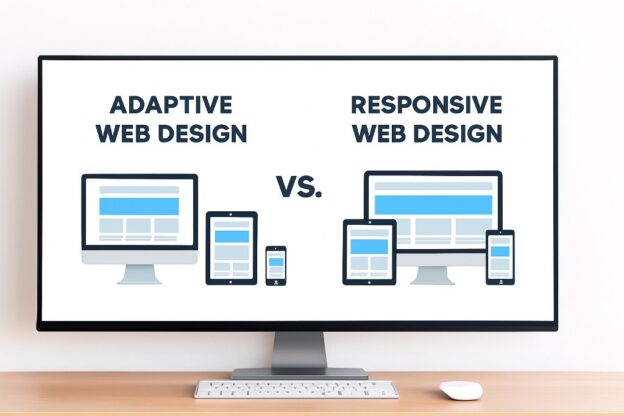 ADAPTIVE
WEB DESIGN

VS.

RESPONSIVE
WEB DESIGN